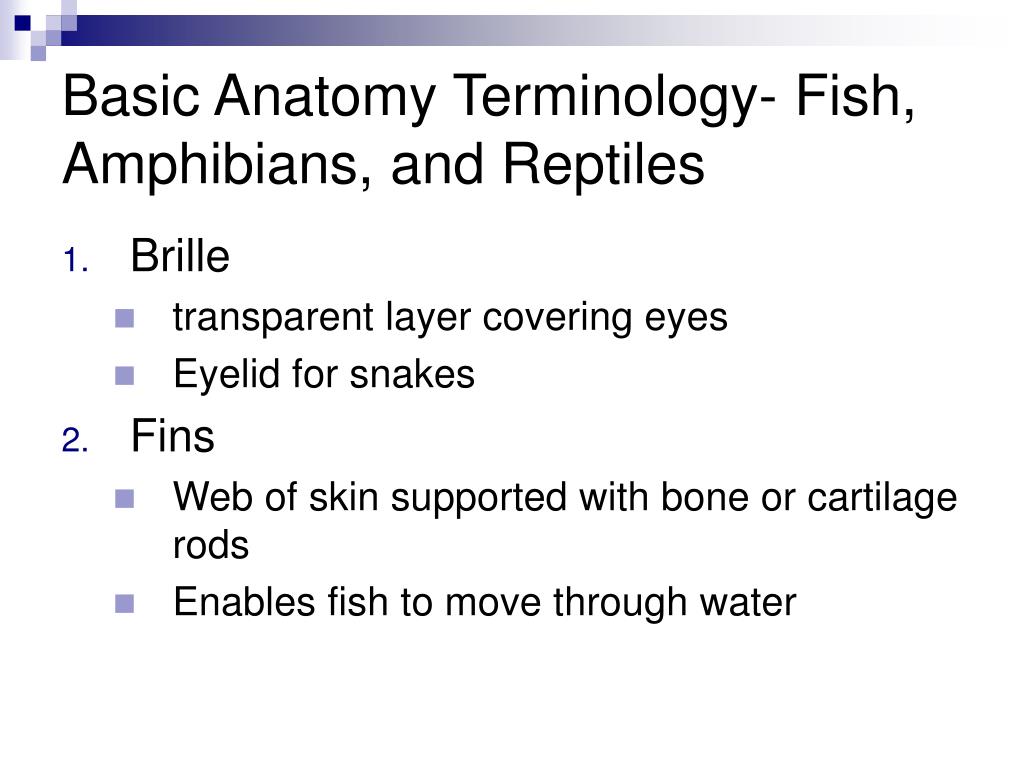 Basic Anatomy Terminology- Fish, Amphibians, and Reptiles

1. Brille
- transparent layer covering eyes
- Eyelid for snakes

2. Fins
- Web of skin supported with bone or cartilage rods
- Enables fish to move through water